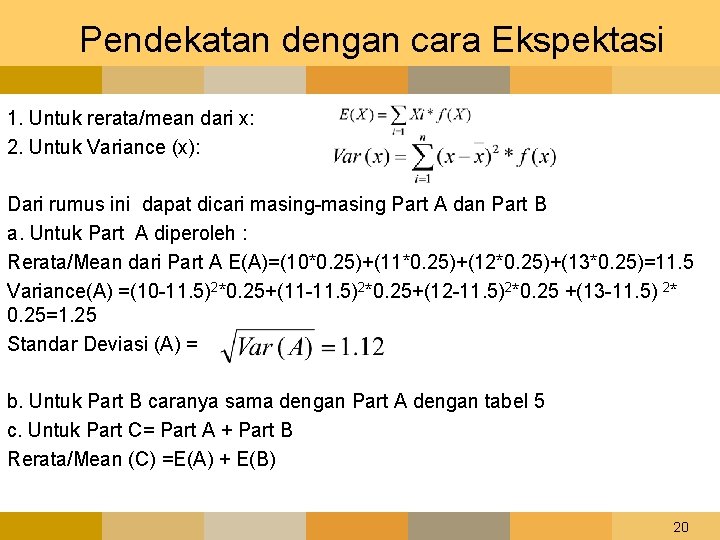 Pendekatan dengan cara Ekspektasi

1. Untuk rerata/mean dari x: $E(X) = \sum_{i=1} Xi * f(X)$

2. Untuk Variance (x): $Var(x) = \sum_{i=1}^{n} (x - \bar{x})^2 * f(x)$

Dari rumus ini dapat dicari masing-masing Part A dan Part B

a. Untuk Part A diperoleh :

Rerata/Mean dari Part A E(A)=(10*0.25)+(11*0.25)+(12*0.25)+(13*0.25)=11.5

Variance(A) =(10-11.5)$^2$*0.25+(11-11.5)$^2$*0.25+(12-11.5)$^2$*0.25 +(13-11.5) $^2$* 0.25=1.25

Standar Deviasi (A) = $\sqrt{Var(A)} = 1.12$

b. Untuk Part B caranya sama dengan Part A dengan tabel 5

c. Untuk Part C= Part A + Part B

Rerata/Mean (C) =E(A) + E(B)

20